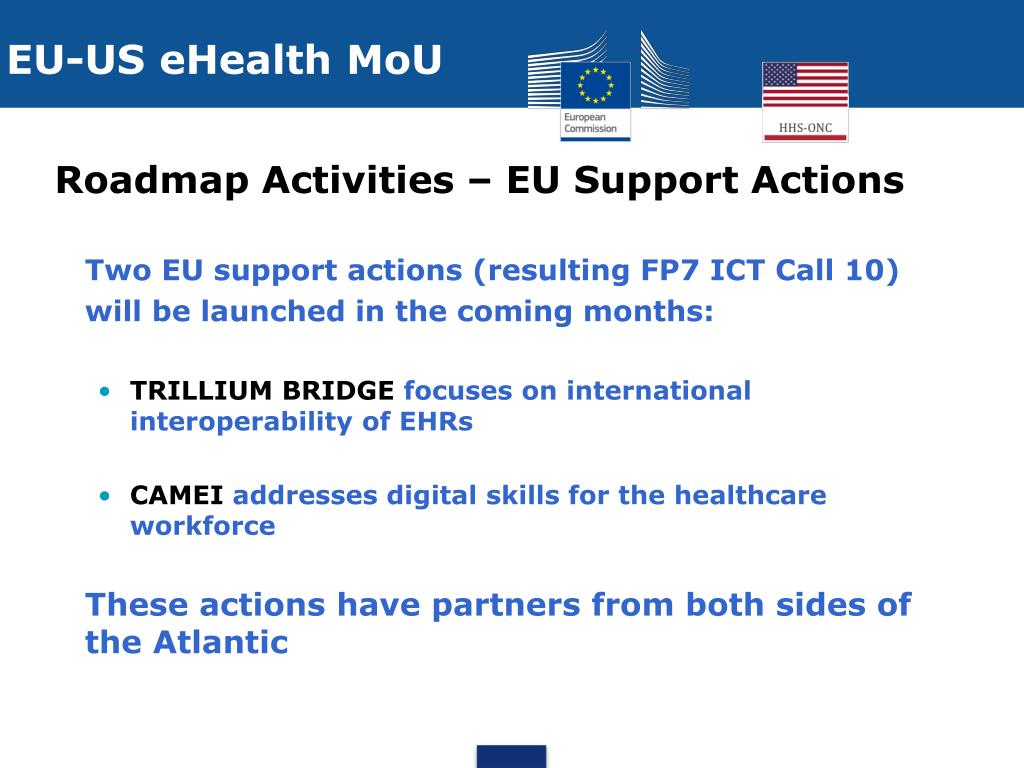 EU-US eHealth MoU

European Commission

HHS-ONC

Roadmap Activities – EU Support Actions

Two EU support actions (resulting FP7 ICT Call 10) will be launched in the coming months:

• TRILLIUM BRIDGE focuses on international interoperability of EHRs

• CAMEI addresses digital skills for the healthcare workforce

These actions have partners from both sides of the Atlantic